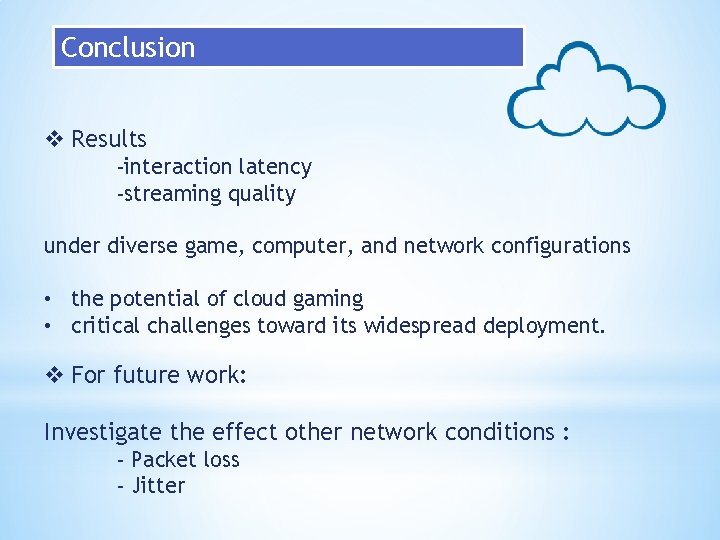 Conclusion

❖ Results
-interaction latency
-streaming quality

under diverse game, computer, and network configurations

• the potential of cloud gaming
• critical challenges toward its widespread deployment.

❖ For future work:

Investigate the effect other network conditions :
- Packet loss
- Jitter